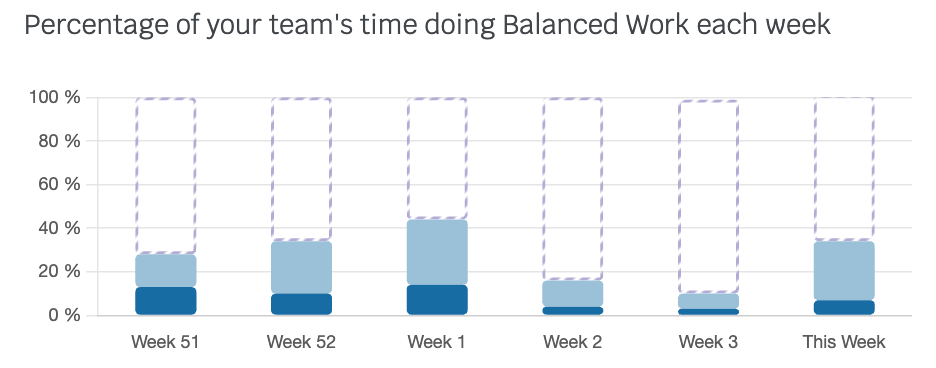 Percentage of your team's time doing Balanced Work each week

100 %
80 %
60 %
40 %
20 %
0 %

Week 51
Week 52
Week 1
Week 2
Week 3
This Week